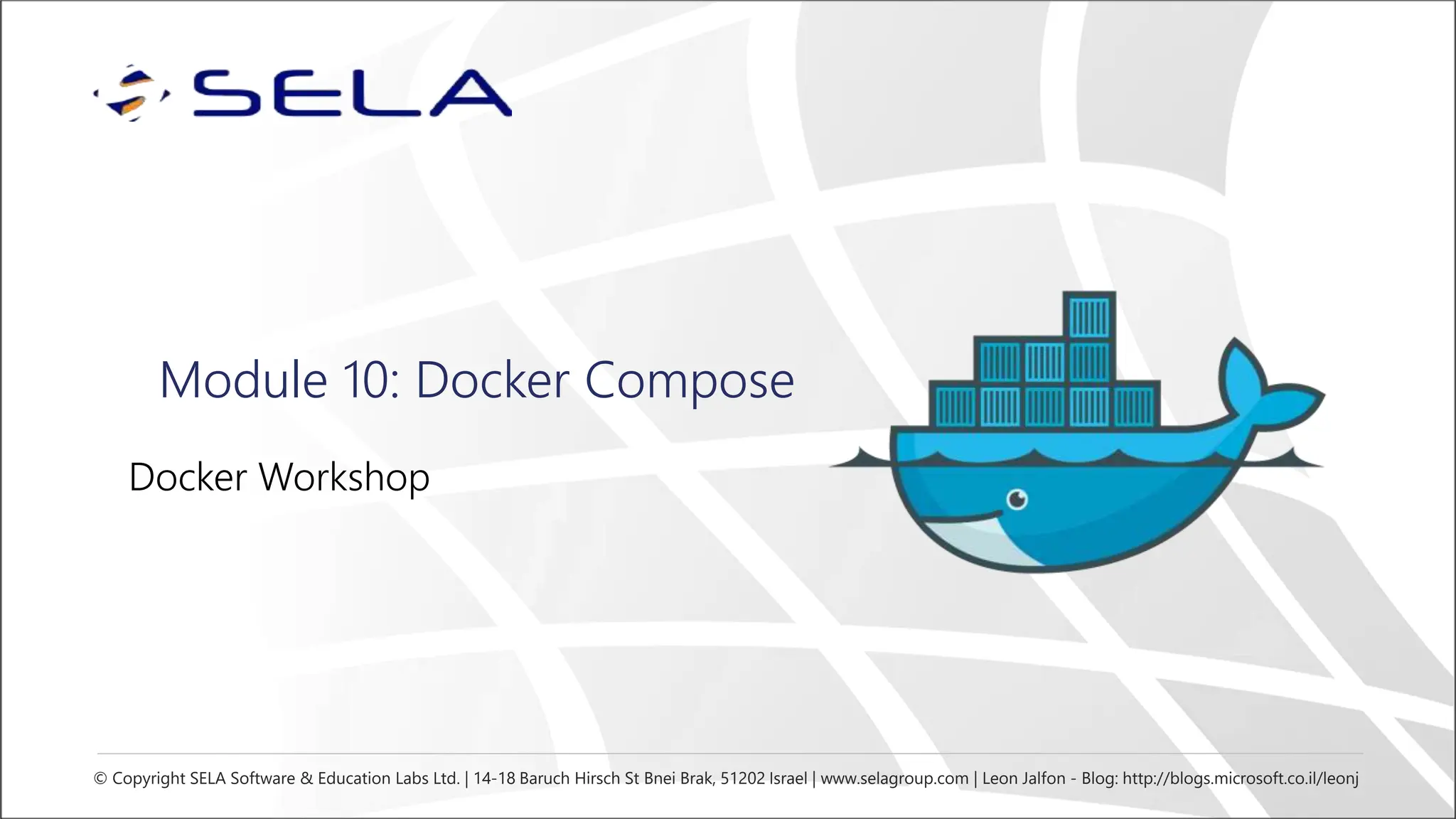 SELA

Module 10: Docker Compose

Docker Workshop

© Copyright SELA Software & Education Labs Ltd. | 14-18 Baruch Hirsch St Bnei Brak, 51202 Israel | www.selagroup.com | Leon Jalfon - Blog: http://blogs.microsoft.co.il/leonj